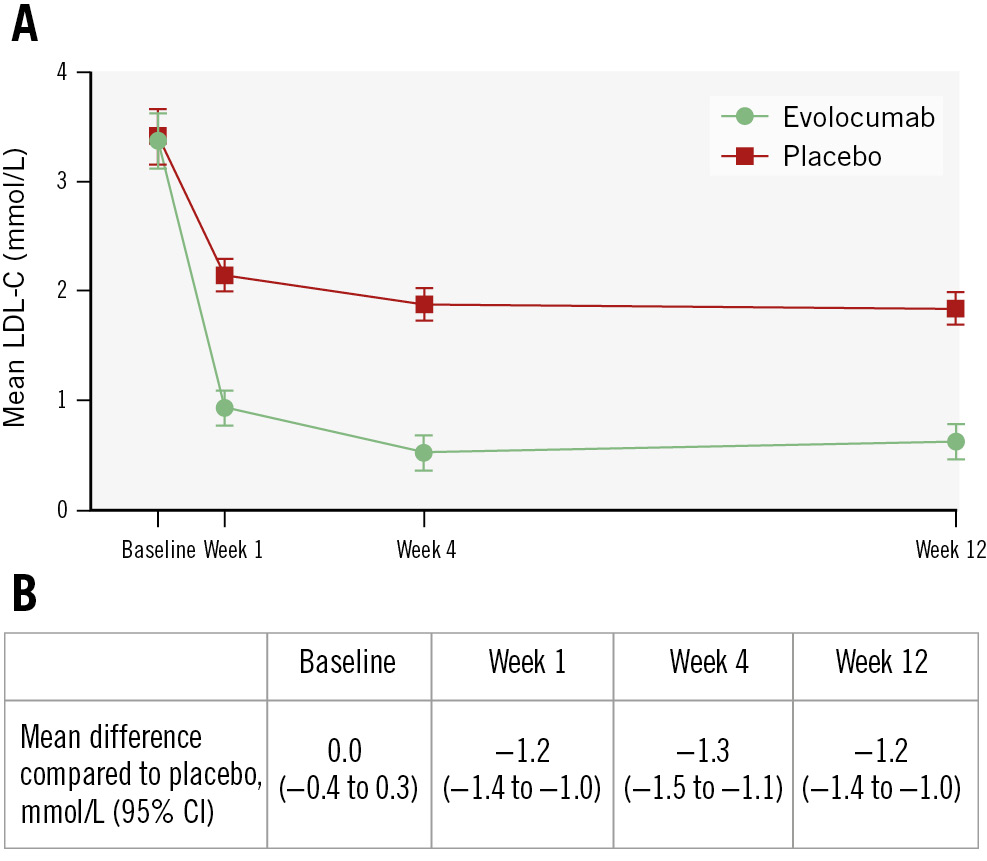 A

Mean LDL-C (mmol/L)

4
3
2
1
0

Evolocumab
Placebo

Baseline Week 1 Week 4 Week 12

B

| | Baseline | Week 1 | Week 4 | Week 12 |
|---|---|---|---|---|
| Mean difference compared to placebo, mmol/L (95% CI) | 0.0 (−0.4 to 0.3) | −1.2 (−1.4 to −1.0) | −1.3 (−1.5 to −1.1) | −1.2 (−1.4 to −1.0) |